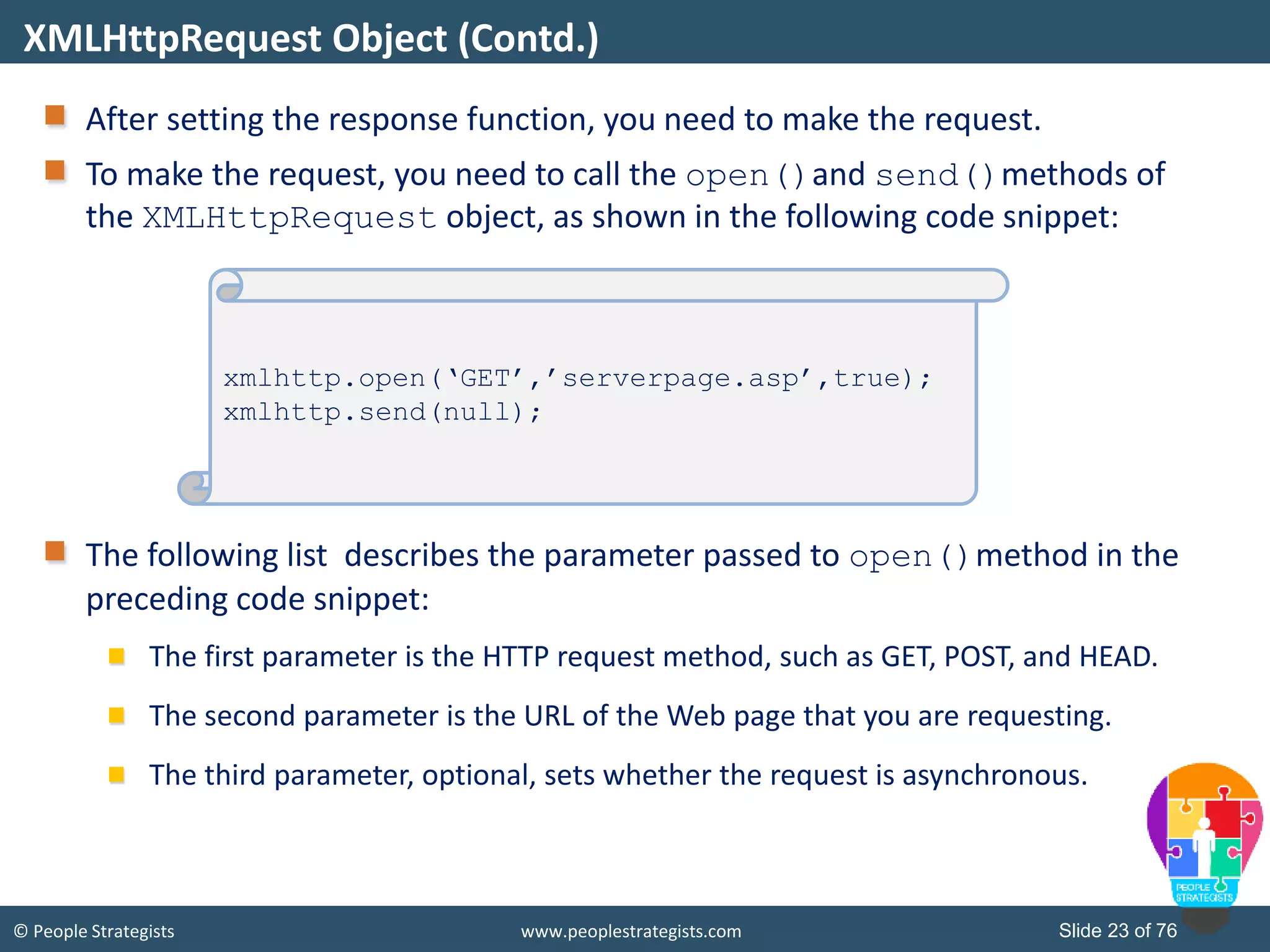 XMLHttpRequest Object (Contd.)

After setting the response function, you need to make the request.

To make the request, you need to call the open() and send() methods of the XMLHttpRequest object, as shown in the following code snippet:

xmlhttp.open(‘GET’,’serverpage.asp’,true);
xmlhttp.send(null);

The following list  describes the parameter passed to open() method in the preceding code snippet:

The first parameter is the HTTP request method, such as GET, POST, and HEAD.

The second parameter is the URL of the Web page that you are requesting.

The third parameter, optional, sets whether the request is asynchronous.

PEOPLE STRATEGISTS

© People Strategists

www.peoplestrategists.com

Slide 23 of 76